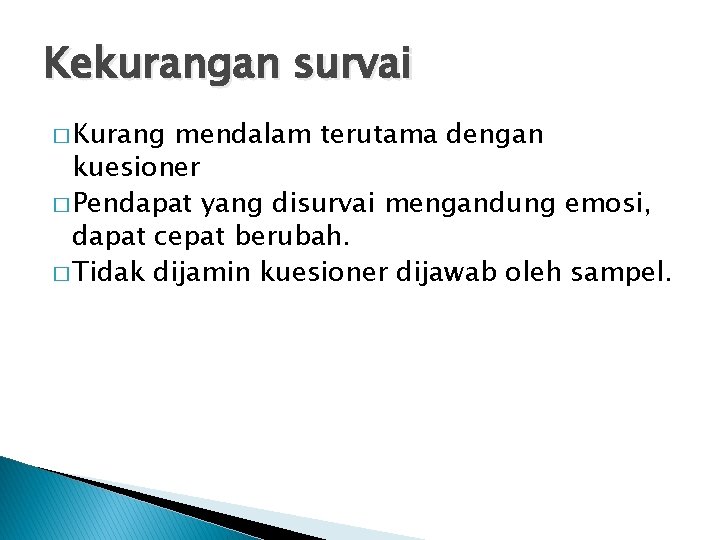 Kekurangan survai

□ Kurang mendalam terutama dengan kuesioner

□ Pendapat yang disurvai mengandung emosi, dapat cepat berubah.

□ Tidak dijamin kuesioner dijawab oleh sampel.